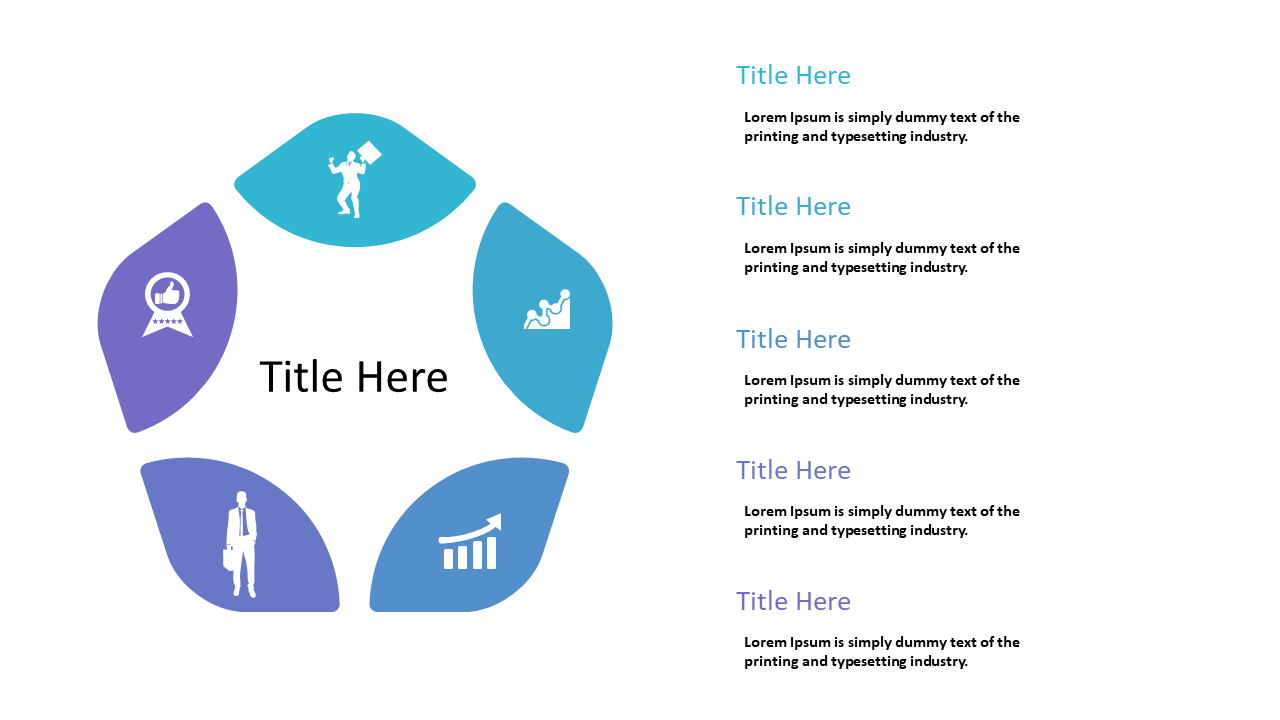 Title Here

Title Here

Lorem Ipsum is simply dummy text of the printing and typesetting industry.

Title Here

Lorem Ipsum is simply dummy text of the printing and typesetting industry.

Title Here

Lorem Ipsum is simply dummy text of the printing and typesetting industry.

Title Here

Lorem Ipsum is simply dummy text of the printing and typesetting industry.

Title Here

Lorem Ipsum is simply dummy text of the printing and typesetting industry.